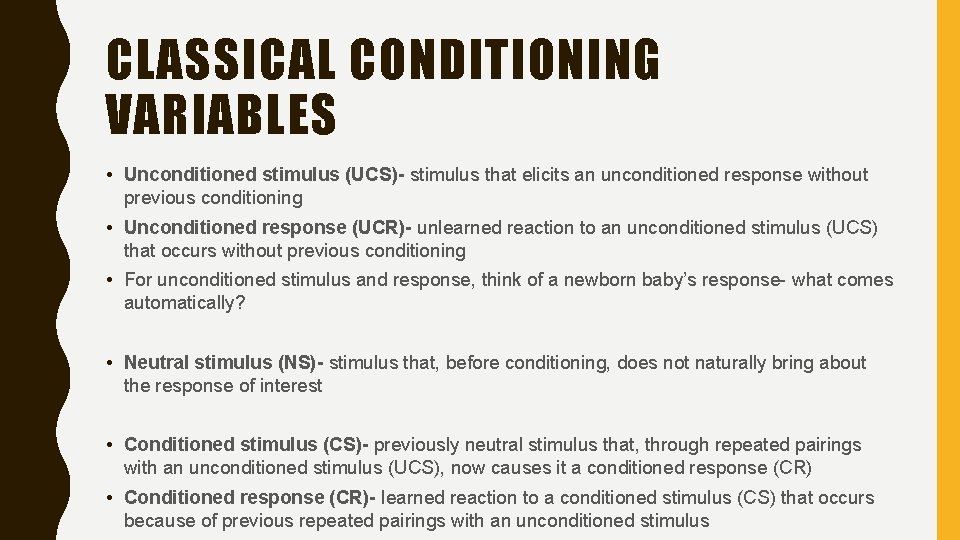 CLASSICAL CONDITIONING VARIABLES

• Unconditioned stimulus (UCS)- stimulus that elicits an unconditioned response without previous conditioning

• Unconditioned response (UCR)- unlearned reaction to an unconditioned stimulus (UCS) that occurs without previous conditioning

• For unconditioned stimulus and response, think of a newborn baby's response- what comes automatically?

• Neutral stimulus (NS)- stimulus that, before conditioning, does not naturally bring about the response of interest

• Conditioned stimulus (CS)- previously neutral stimulus that, through repeated pairings with an unconditioned stimulus (UCS), now causes it a conditioned response (CR)

• Conditioned response (CR)- learned reaction to a conditioned stimulus (CS) that occurs because of previous repeated pairings with an unconditioned stimulus